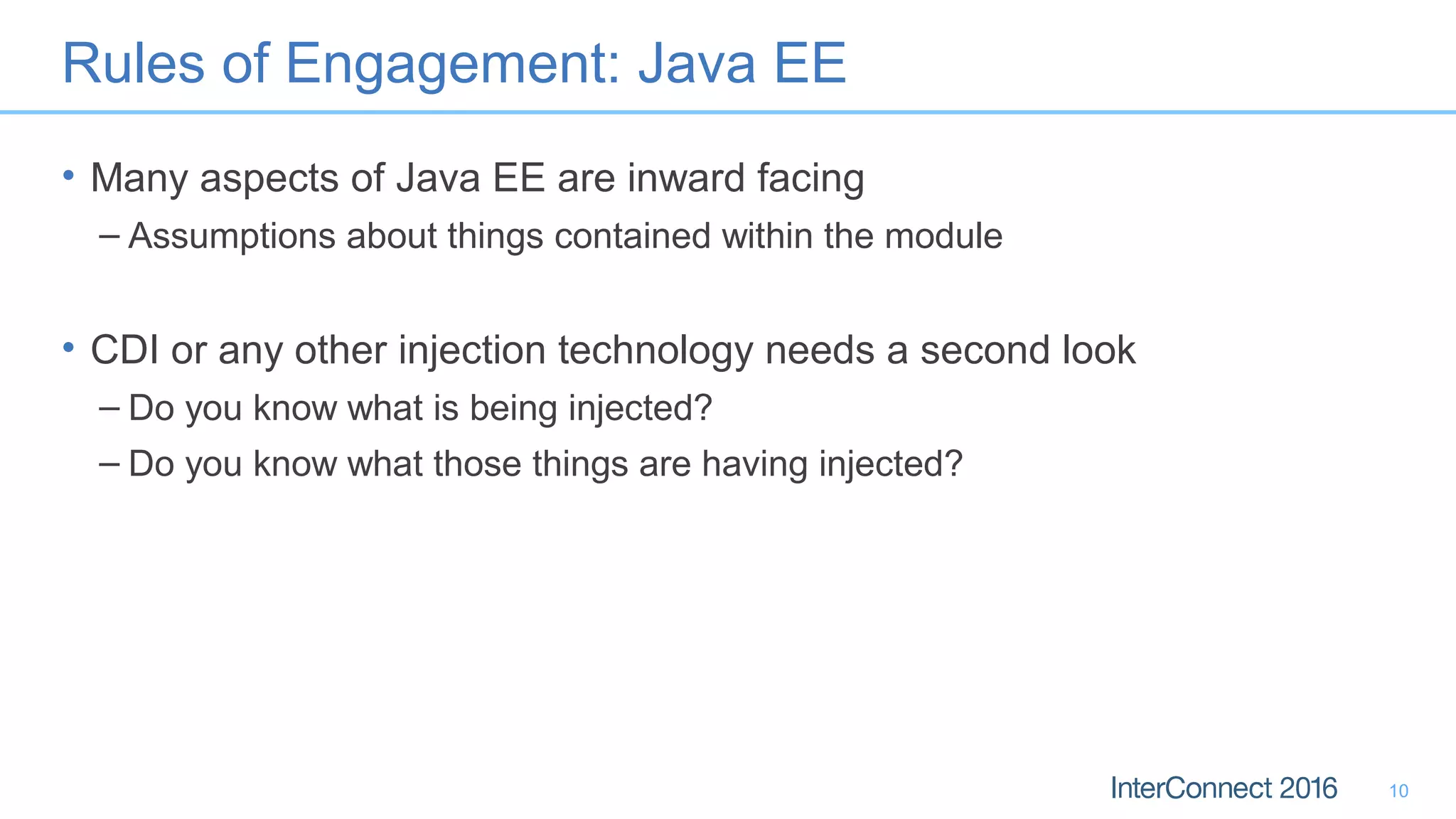 Rules of Engagement: Java EE

• Many aspects of Java EE are inward facing
– Assumptions about things contained within the module

• CDI or any other injection technology needs a second look
– Do you know what is being injected?
– Do you know what those things are having injected?

InterConnect 2016 10